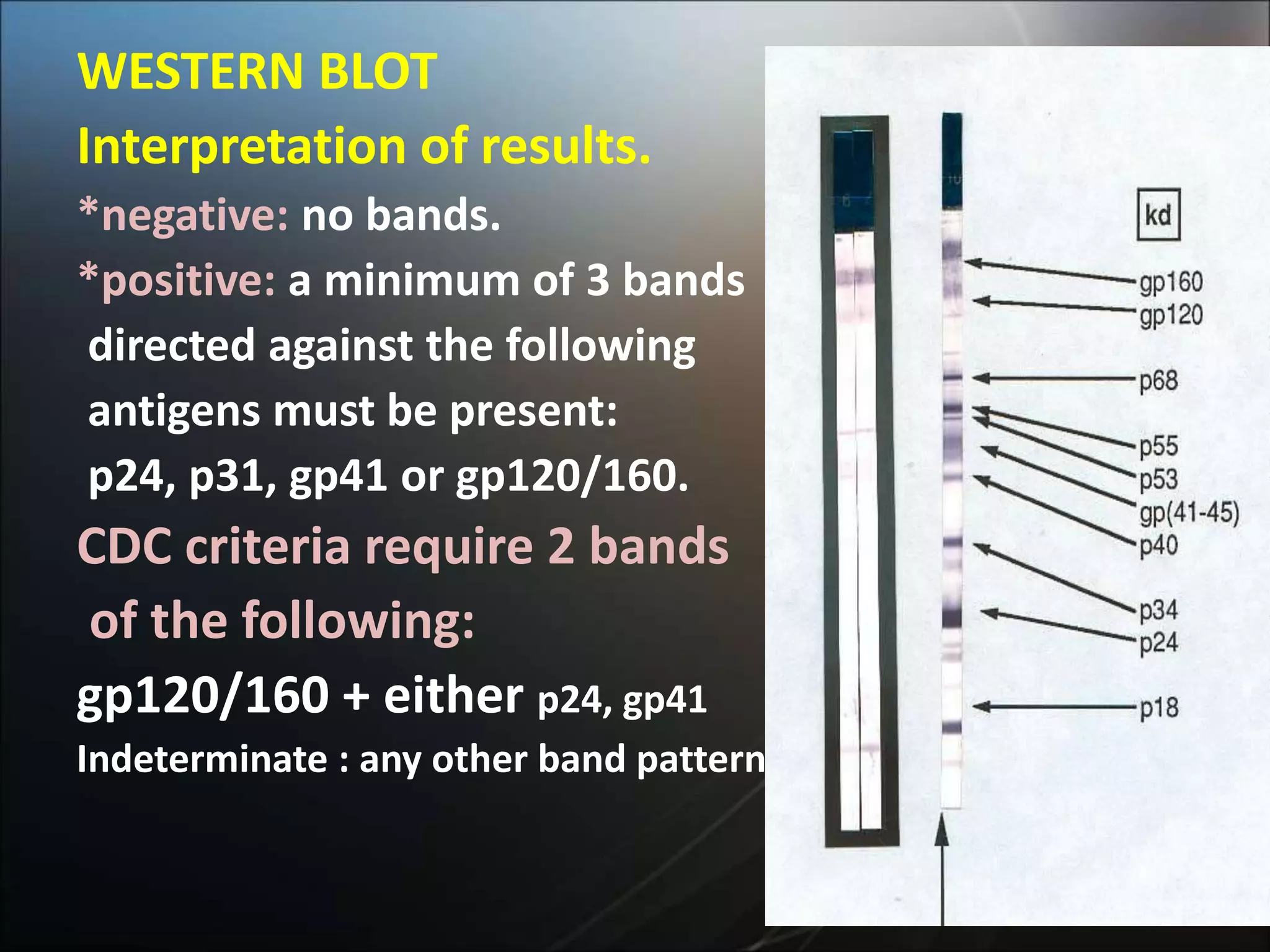 WESTERN BLOT

Interpretation of results.

*negative: no bands.

*positive: a minimum of 3 bands directed against the following antigens must be present: p24, p31, gp41 or gp120/160.

CDC criteria require 2 bands of the following:

gp120/160 + either p24, gp41

Indeterminate : any other band pattern

kd

gp160
gp120
p68
p55
p53
gp(41-45)
p40
p34
p24
p18